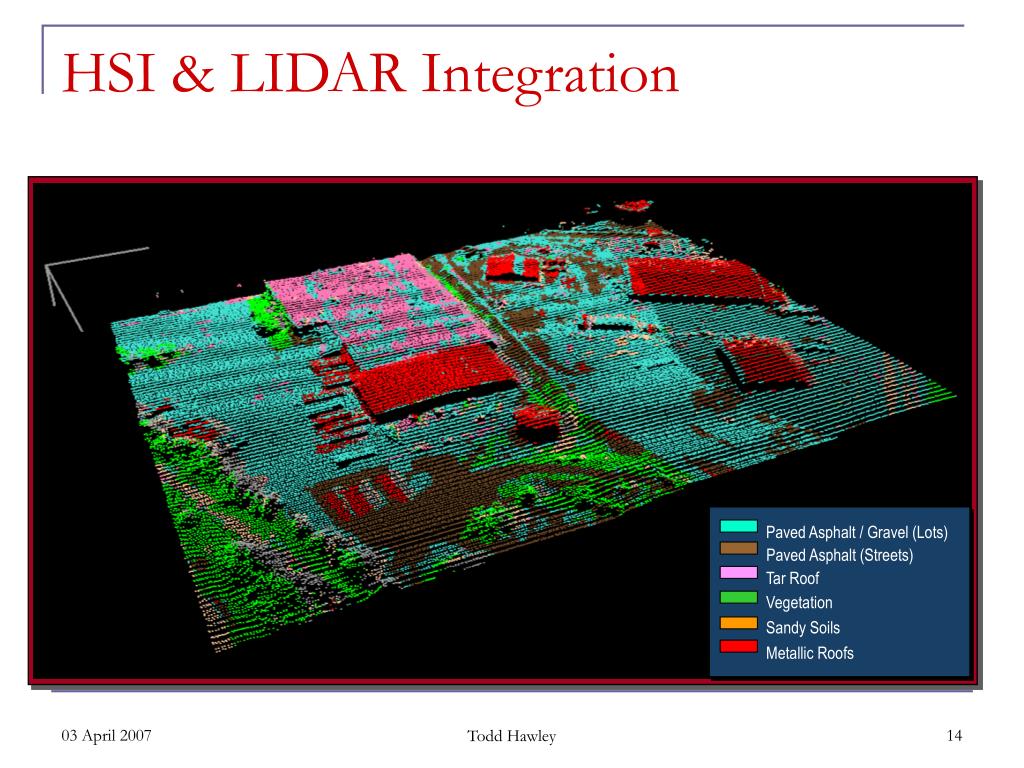 HSI & LIDAR Integration

Paved Asphalt / Gravel (Lots)
Paved Asphalt (Streets)
Tar Roof
Vegetation
Sandy Soils
Metallic Roofs

03 April 2007

Todd Hawley

14